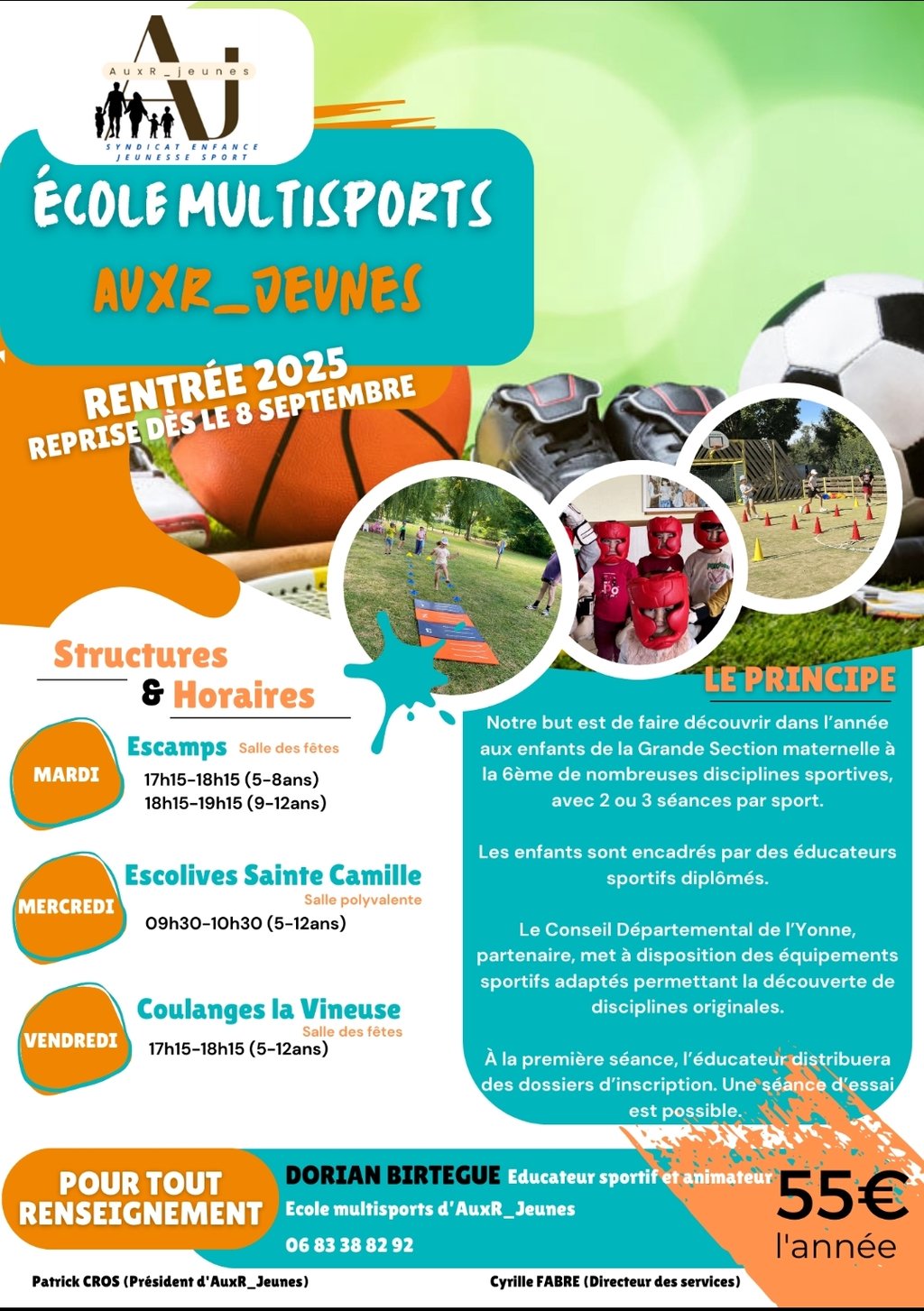 AuxR_jeunes
AJ
SYNDICAT ENFANCE JEUNESSE SPORT

ÉCOLE MULTISPORTS
AUXR_JEUNES

RENTRÉE 2025
REPRISE DÈS LE 8 SEPTEMBRE

Structures & Horaires

MARDI
Escamps Salle des fêtes
17h15-18h15 (5-8ans)
18h15-19h15 (9-12ans)

MERCREDI
Escolives Sainte Camille
Salle polyvalente
09h30-10h30 (5-12ans)

VENDREDI
Coulanges la Vineuse
Salle des fêtes
17h15-18h15 (5-12ans)

LE PRINCIPE

Notre but est de faire découvrir dans l'année aux enfants de la Grande Section maternelle à la 6ème de nombreuses disciplines sportives, avec 2 ou 3 séances par sport.

Les enfants sont encadrés par des éducateurs sportifs diplômés.

Le Conseil Départemental de l'Yonne, partenaire, met à disposition des équipements sportifs adaptés permettant la découverte de disciplines originales.

À la première séance, l'éducateur distribuera des dossiers d'inscription. Une séance d'essai est possible.

POUR TOUT RENSEIGNEMENT

DORIAN BIRTEGUE Educateur sportif et animateur
Ecole multisports d'AuxR_Jeunes
06 83 38 82 92

55€
l'année

Patrick CROS (Président d'AuxR_Jeunes)
Cyrille FABRE (Directeur des services)